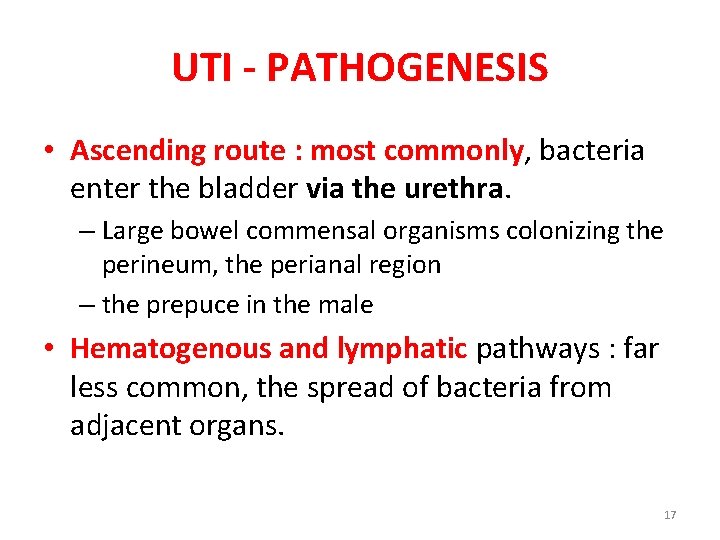 UTI - PATHOGENESIS

• Ascending route : most commonly, bacteria enter the bladder via the urethra.

– Large bowel commensal organisms colonizing the perineum, the perianal region

– the prepuce in the male

• Hematogenous and lymphatic pathways : far less common, the spread of bacteria from adjacent organs.

17